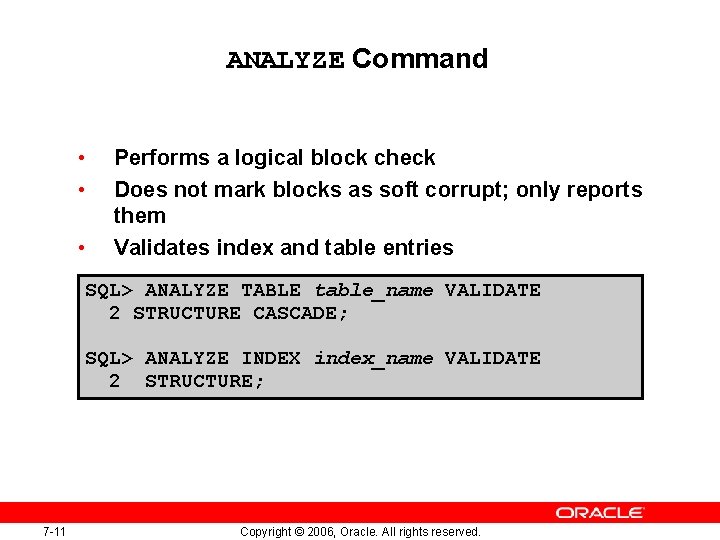 ANALYZE Command

• Performs a logical block check
• Does not mark blocks as soft corrupt; only reports them
• Validates index and table entries

SQL> ANALYZE TABLE table_name VALIDATE
  2 STRUCTURE CASCADE;

SQL> ANALYZE INDEX index_name VALIDATE
  2  STRUCTURE;

ORACLE

7-11

Copyright © 2006, Oracle. All rights reserved.